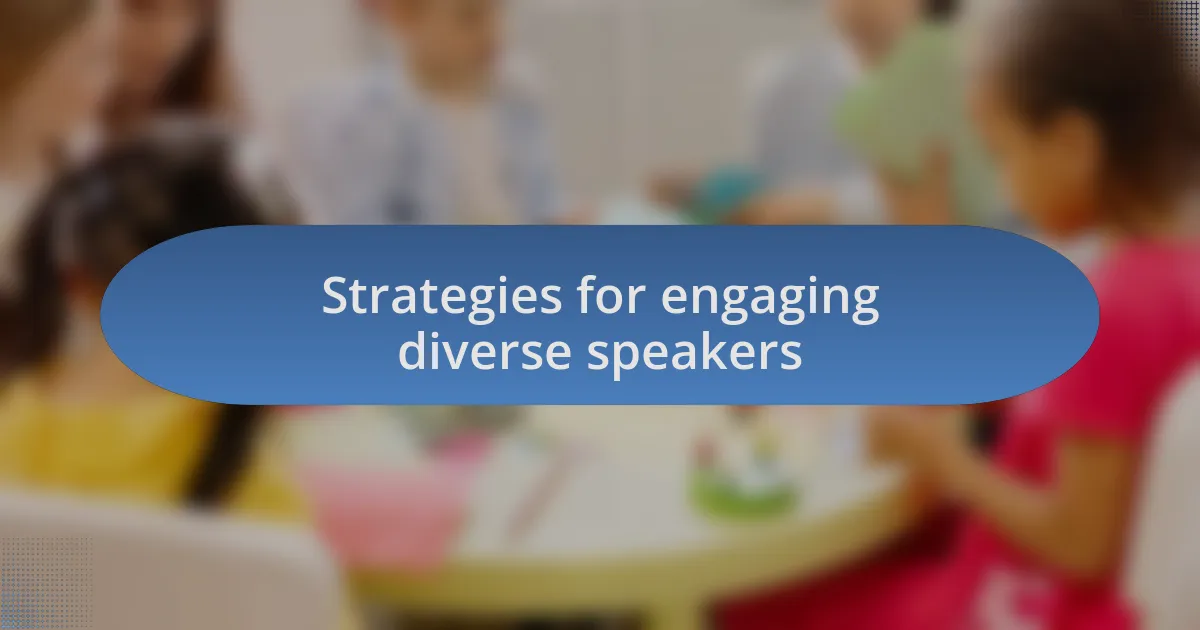 Strategies for engaging diverse speakers